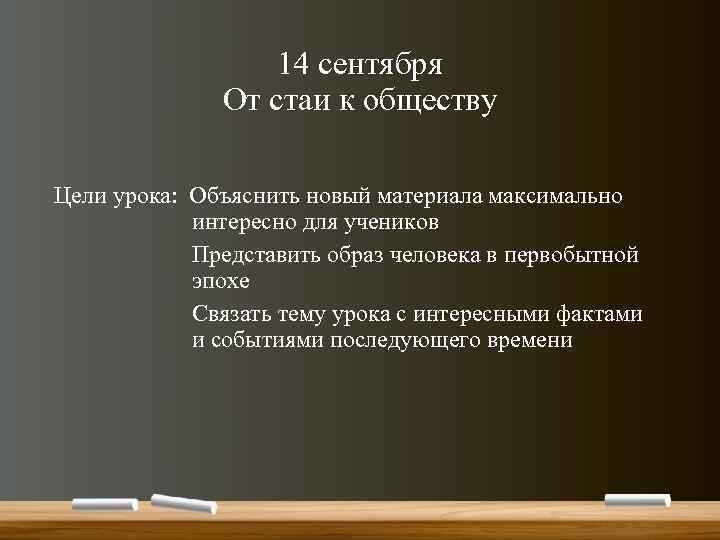 14 сентября
От стаи к обществу

Цели урока: Объяснить новый материала максимально интересно для учеников

Представить образ человека в первобытной эпохе

Связать тему урока с интересными фактами и событиями последующего времени